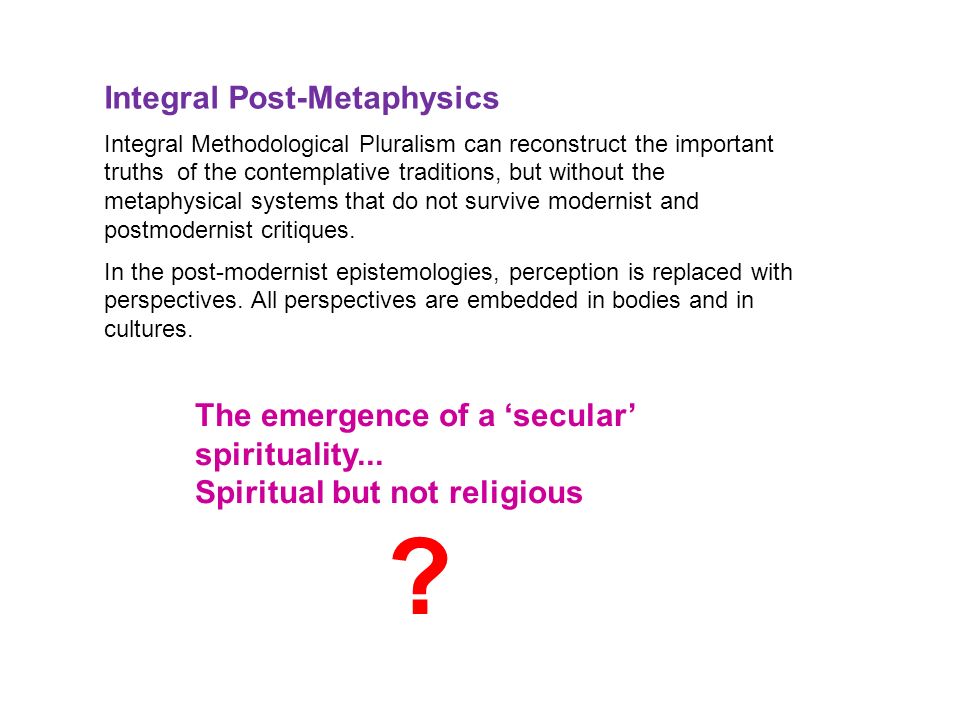 Integral Post-Metaphysics

Integral Methodological Pluralism can reconstruct the important truths of the contemplative traditions, but without the metaphysical systems that do not survive modernist and postmodernist critiques.

In the post-modernist epistemologies, perception is replaced with perspectives. All perspectives are embedded in bodies and in cultures.

The emergence of a ‘secular’ spirituality...
Spiritual but not religious

?